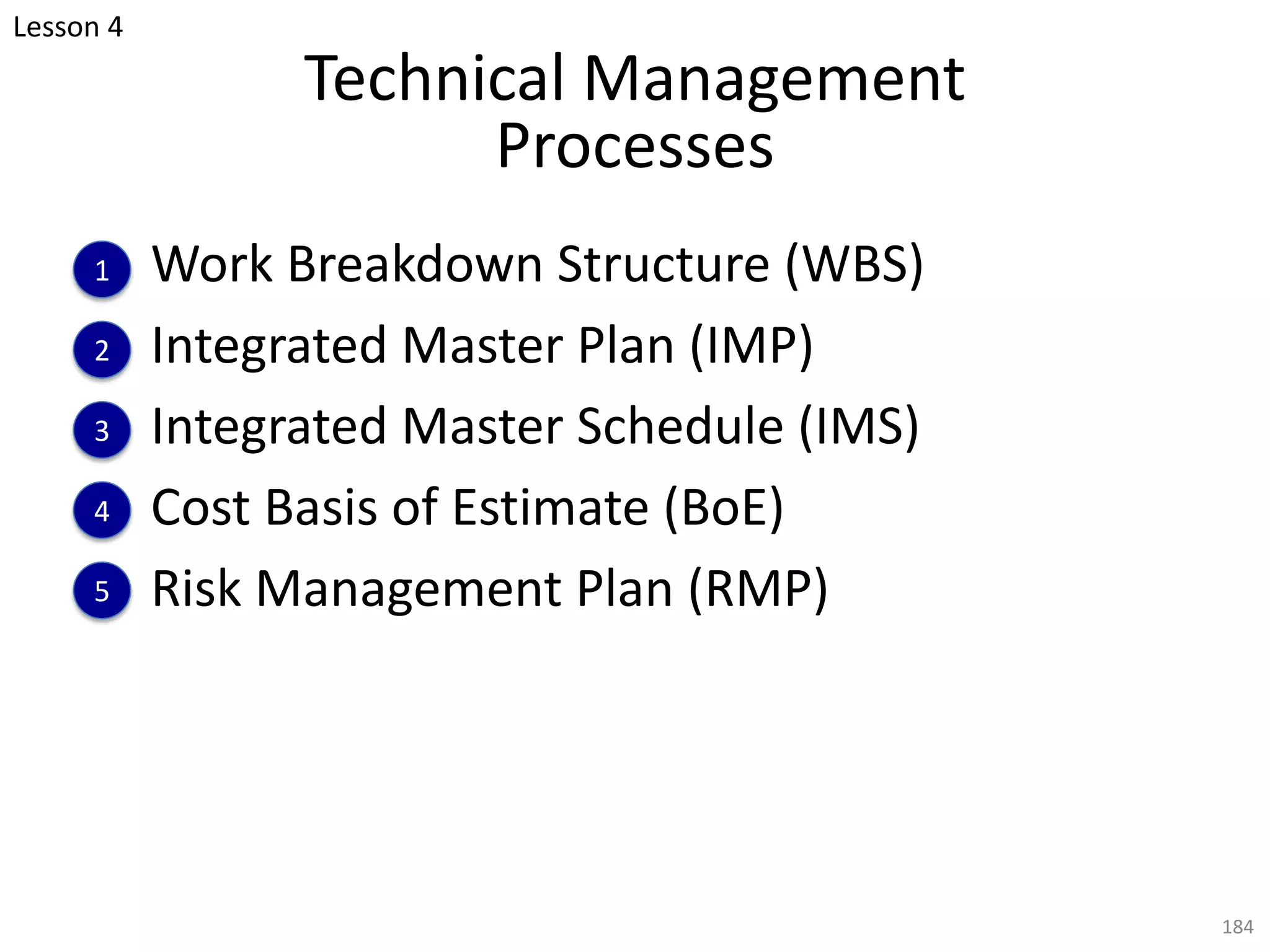 Lesson 4

Technical Management Processes

1 Work Breakdown Structure (WBS)
2 Integrated Master Plan (IMP)
3 Integrated Master Schedule (IMS)
4 Cost Basis of Estimate (BoE)
5 Risk Management Plan (RMP)

184